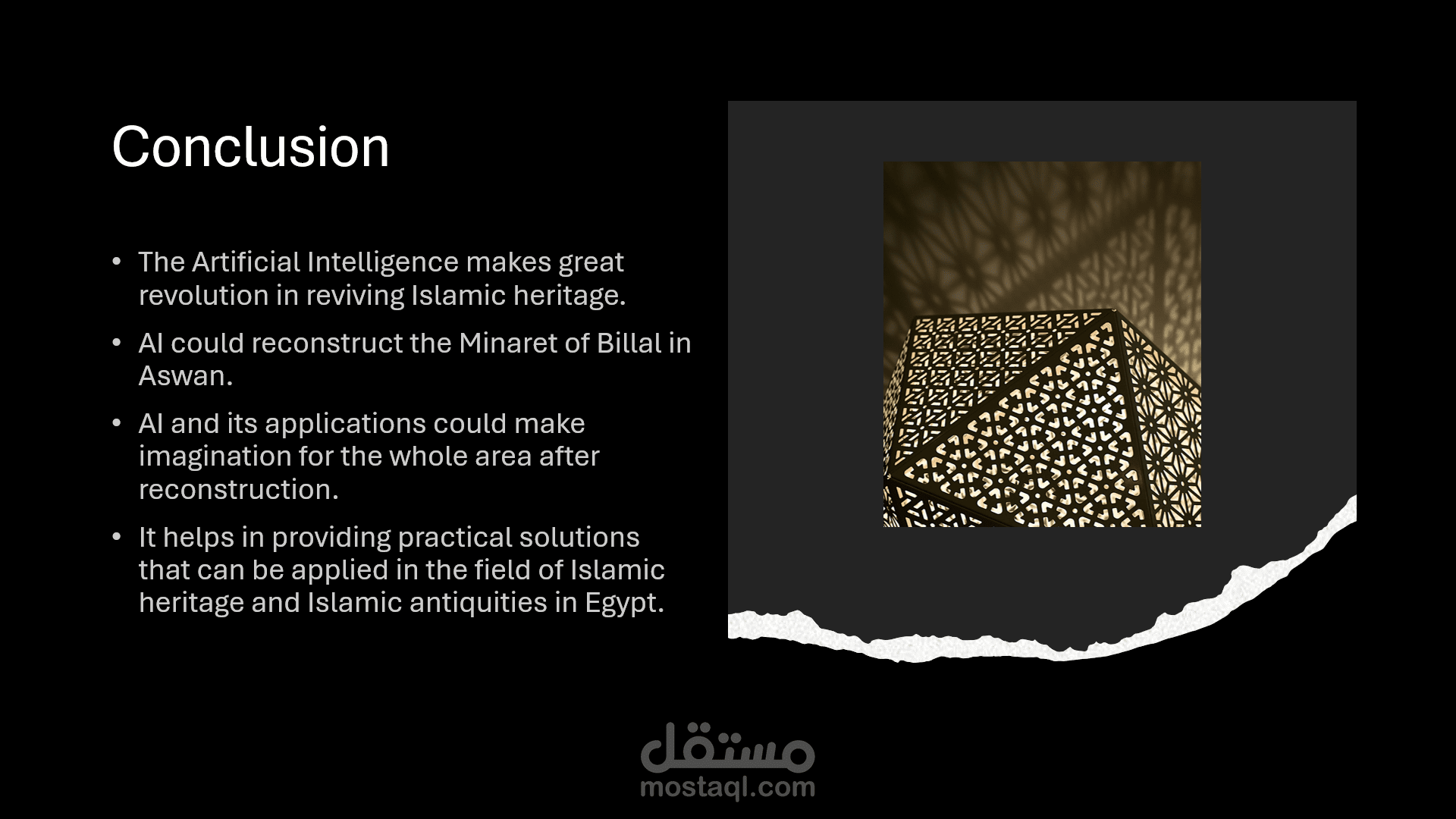 Conclusion

• The Artificial Intelligence makes great revolution in reviving Islamic heritage.

• AI could reconstruct the Minaret of Billal in Aswan.

• AI and its applications could make imagination for the whole area after reconstruction.

• It helps in providing practical solutions that can be applied in the field of Islamic heritage and Islamic antiquities in Egypt.

مستقل
mostaql.com